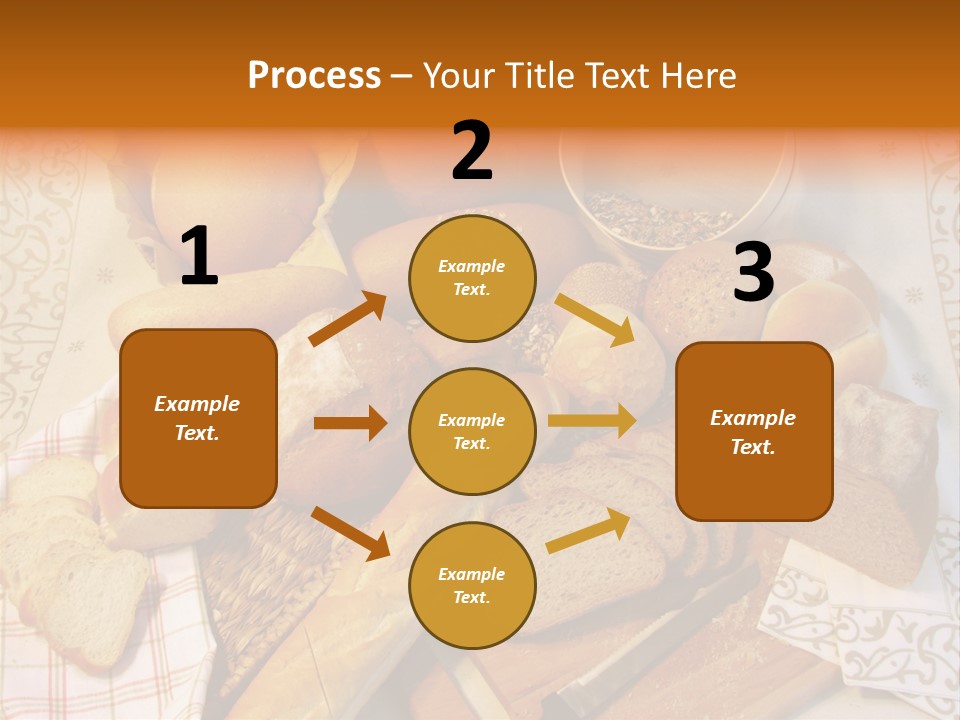 Process – Your Title Text Here

1

Example Text.

2

Example Text.

Example Text.

Example Text.

3

Example Text.